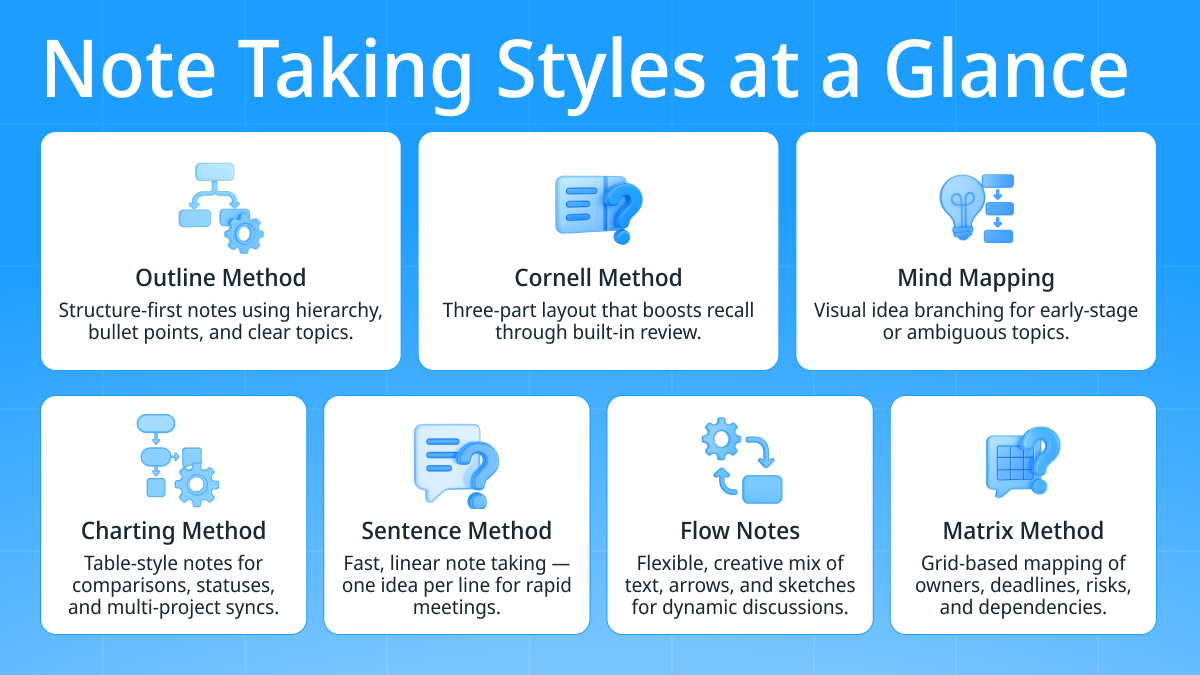 Note Taking Styles at a Glance

Outline Method
Structure-first notes using hierarchy, bullet points, and clear topics.

Cornell Method
Three-part layout that boosts recall through built-in review.

Mind Mapping
Visual idea branching for early-stage or ambiguous topics.

Charting Method
Table-style notes for comparisons, statuses, and multi-project syncs.

Sentence Method
Fast, linear note taking — one idea per line for rapid meetings.

Flow Notes
Flexible, creative mix of text, arrows, and sketches for dynamic discussions.

Matrix Method
Grid-based mapping of owners, deadlines, risks, and dependencies.